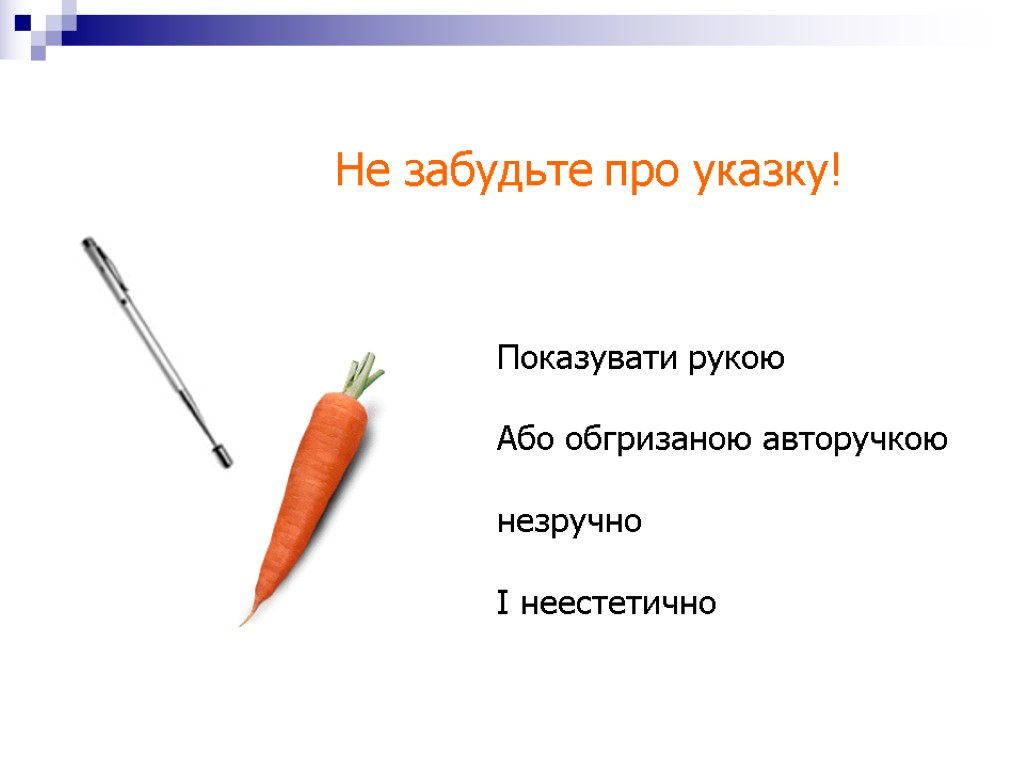 Не забудьте про указку!

Показувати рукою

Або обгризаною авторучкою

незручно

І неестетично